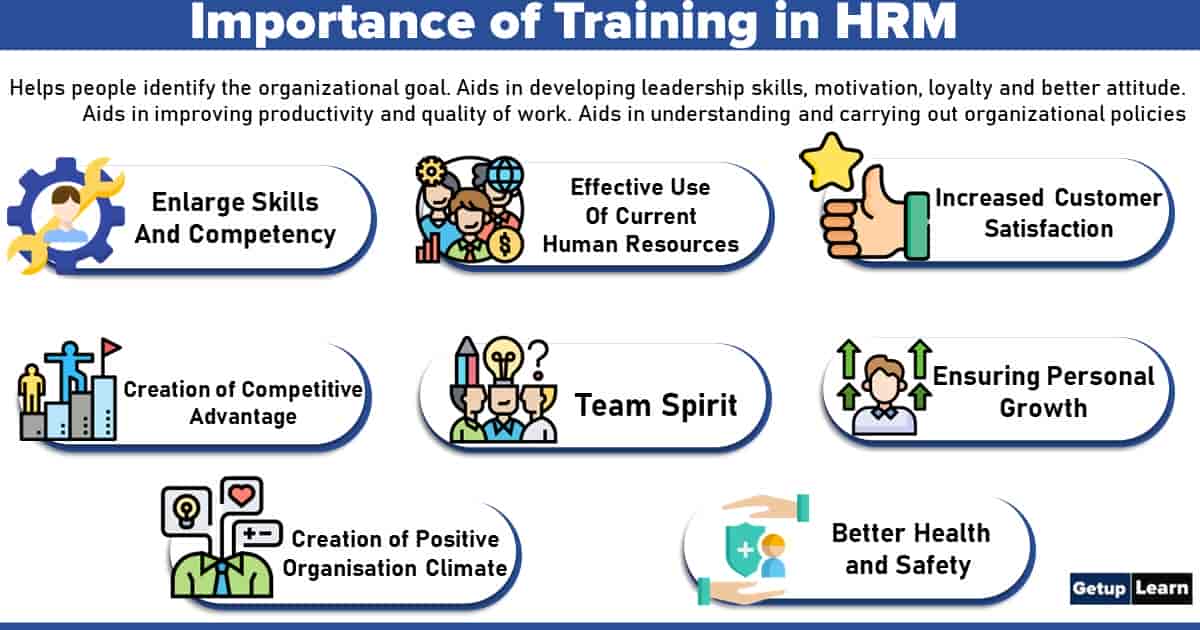 Importance of Training in HRM

Helps people identify the organizational goal. Aids in developing leadership skills, motivation, loyalty and better attitude. Aids in improving productivity and quality of work. Aids in understanding and carrying out organizational policies

Enlarge Skills And Competency

Effective Use Of Current Human Resources

Increased Customer Satisfaction

Creation of Competitive Advantage

Team Spirit

Ensuring Personal Growth

Creation of Positive Organisation Climate

Better Health and Safety

Getup Learn